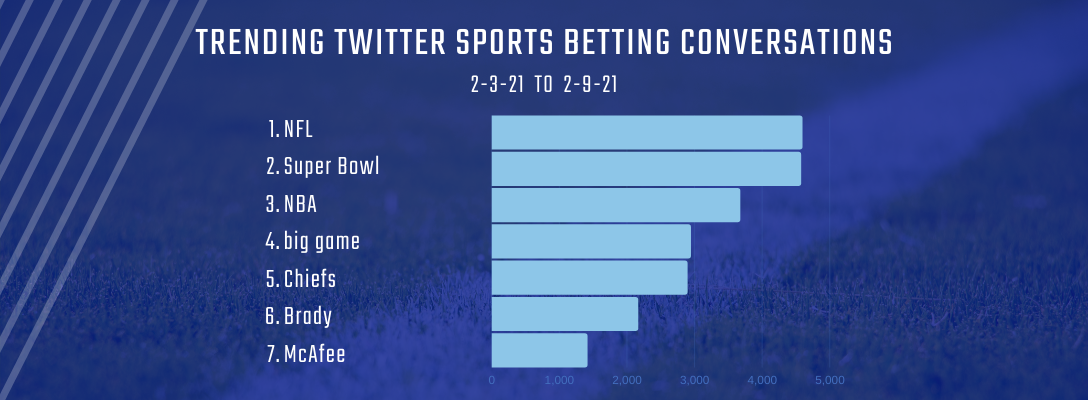 TRENDING TWITTER SPORTS BETTING CONVERSATIONS

2-3-21 TO 2-9-21

1. NFL
2. Super Bowl
3. NBA
4. big game
5. Chiefs
6. Brady
7. McAfee

0
1,000
2,000
3,000
4,000
5,000